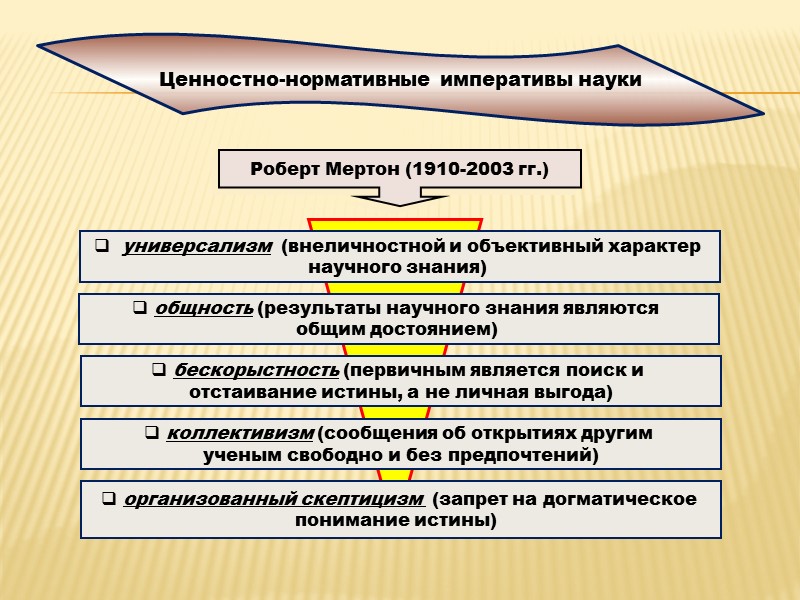 Ценностно-нормативные императивы науки

Роберт Мертон (1910-2003 гг.)

❑ универсализм (внеличностной и объективный характер научного знания)

❑ общность (результаты научного знания являются общим достоянием)

❑ бескорыстность (первичным является поиск и отстаивание истины, а не личная выгода)

❑ коллективизм (сообщения об открытиях другим ученым свободно и без предпочтений)

❑ организованный скептицизм (запрет на догматическое понимание истины)